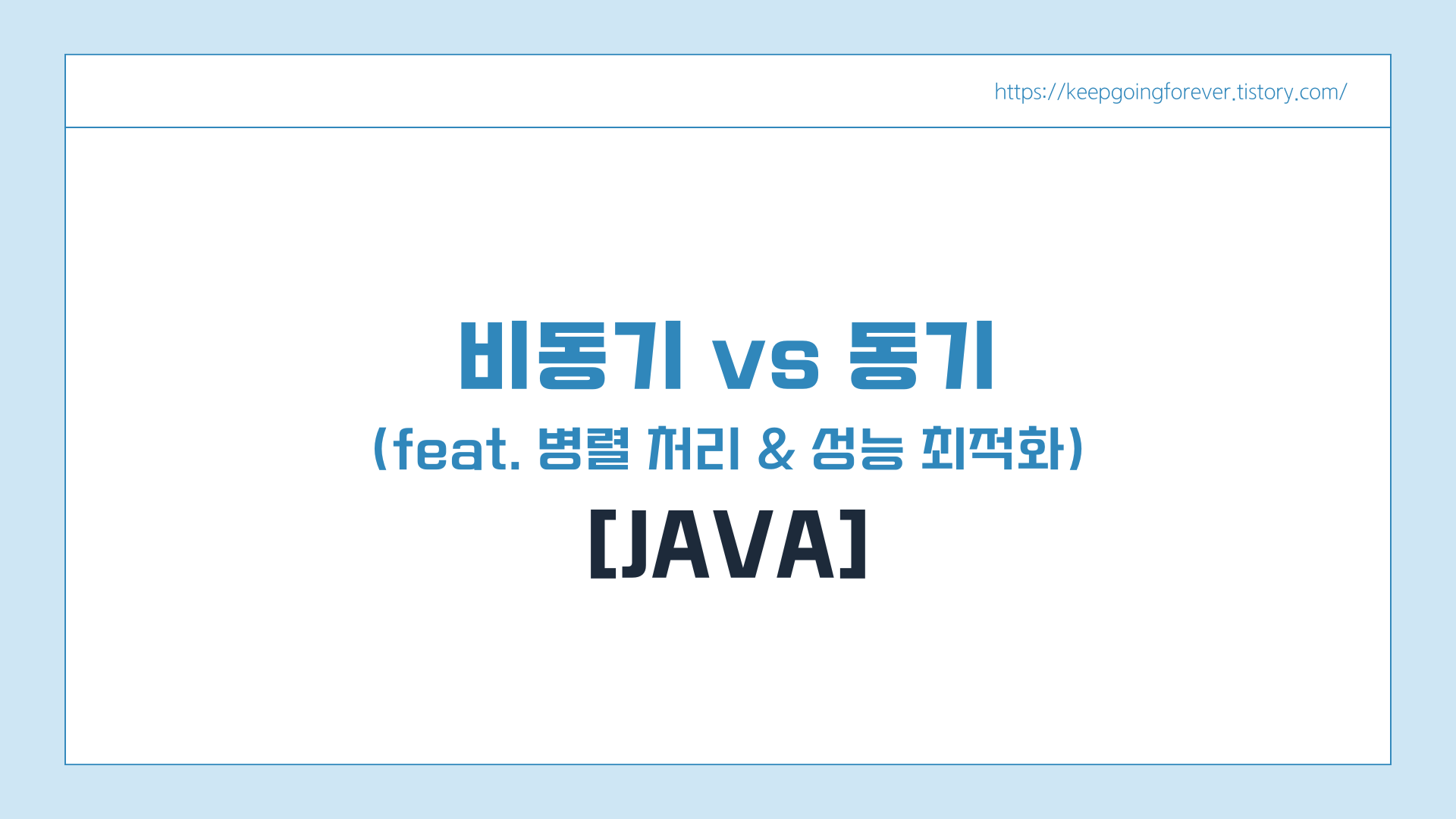 https://keepgoingforever.tistory.com/

비동기 vs 동기

(feat. 병렬 처리 & 성능 최적화)

[JAVA]